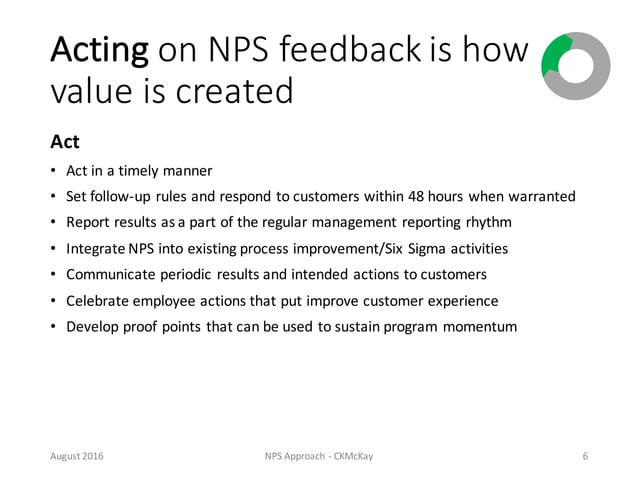 Acting on NPS feedback is how value is created

Act

• Act in a timely manner
• Set follow-up rules and respond to customers within 48 hours when warranted
• Report results as a part of the regular management reporting rhythm
• Integrate NPS into existing process improvement/Six Sigma activities
• Communicate periodic results and intended actions to customers
• Celebrate employee actions that put improve customer experience
• Develop proof points that can be used to sustain program momentum

August 2016 NPS Approach - CKMcKay 6